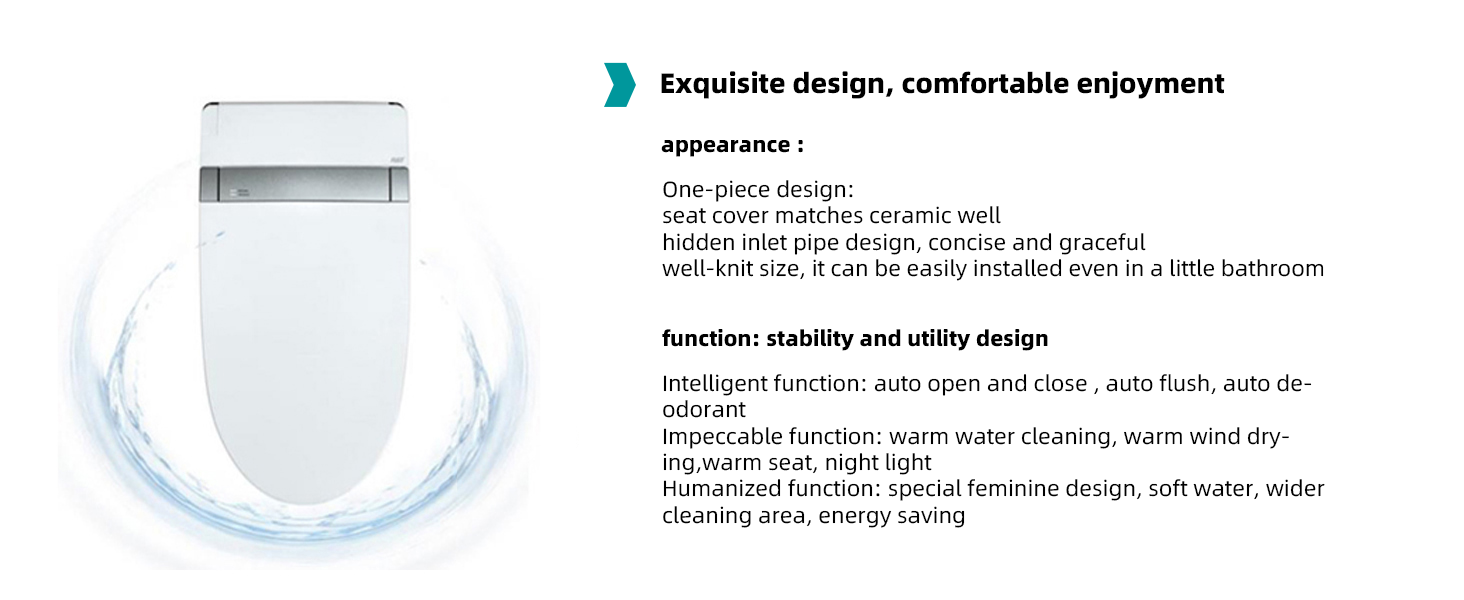 Exquisite design, comfortable enjoyment

appearance :

One-piece design:
seat cover matches ceramic well
hidden inlet pipe design, concise and graceful
well-knit size, it can be easily installed even in a little bathroom

function: stability and utility design

Intelligent function: auto open and close , auto flush, auto deodorant
Impeccable function: warm water cleaning, warm wind drying,warm seat, night light
Humanized function: special feminine design, soft water, wider cleaning area, energy saving